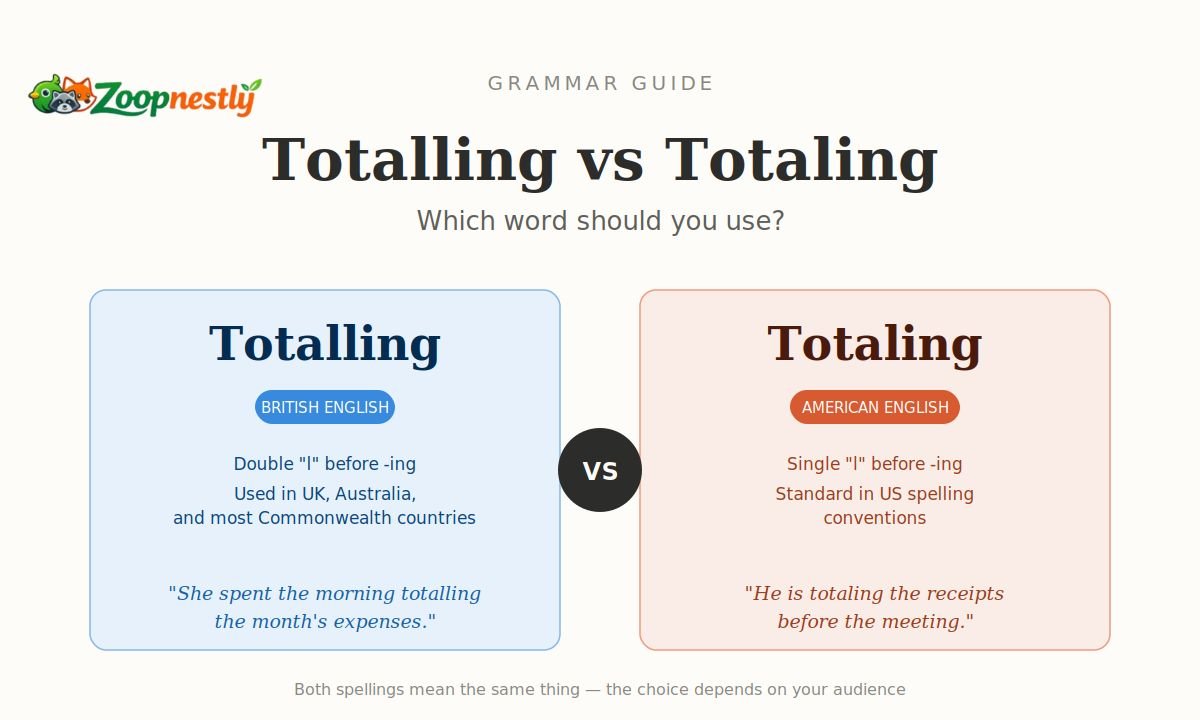 Zoopnestly

GRAMMAR GUIDE

Totalling vs Totaling

Which word should you use?

Totalling

BRITISH ENGLISH

Double "l" before -ing

Used in UK, Australia, and most Commonwealth countries

"She spent the morning totalling the month's expenses."

VS

Totaling

AMERICAN ENGLISH

Single "l" before -ing

Standard in US spelling conventions

"He is totaling the receipts before the meeting."

Both spellings mean the same thing — the choice depends on your audience